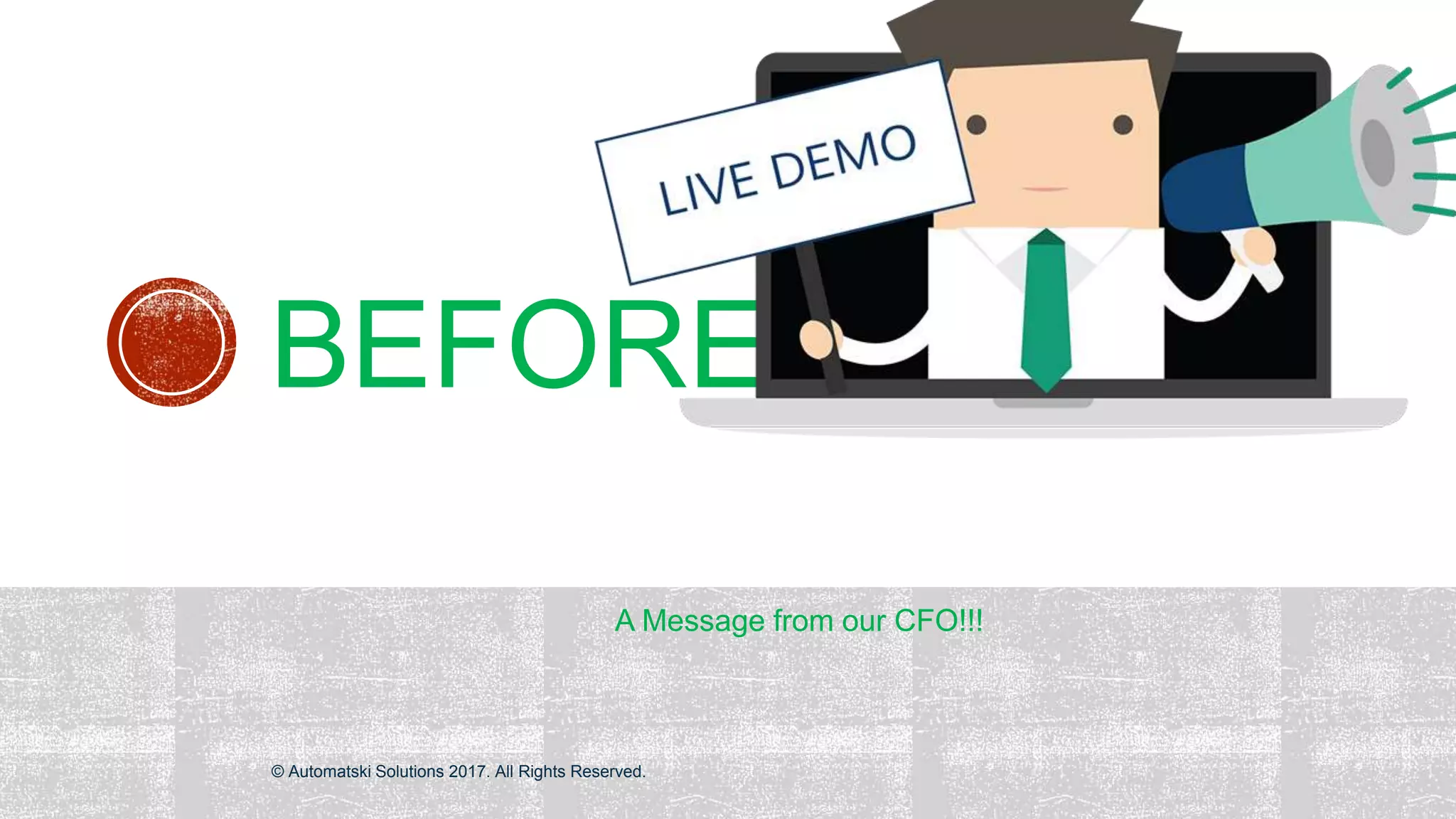 LIVE DEMO

BEFORE

A Message from our CFO!!!

© Automatski Solutions 2017. All Rights Reserved.